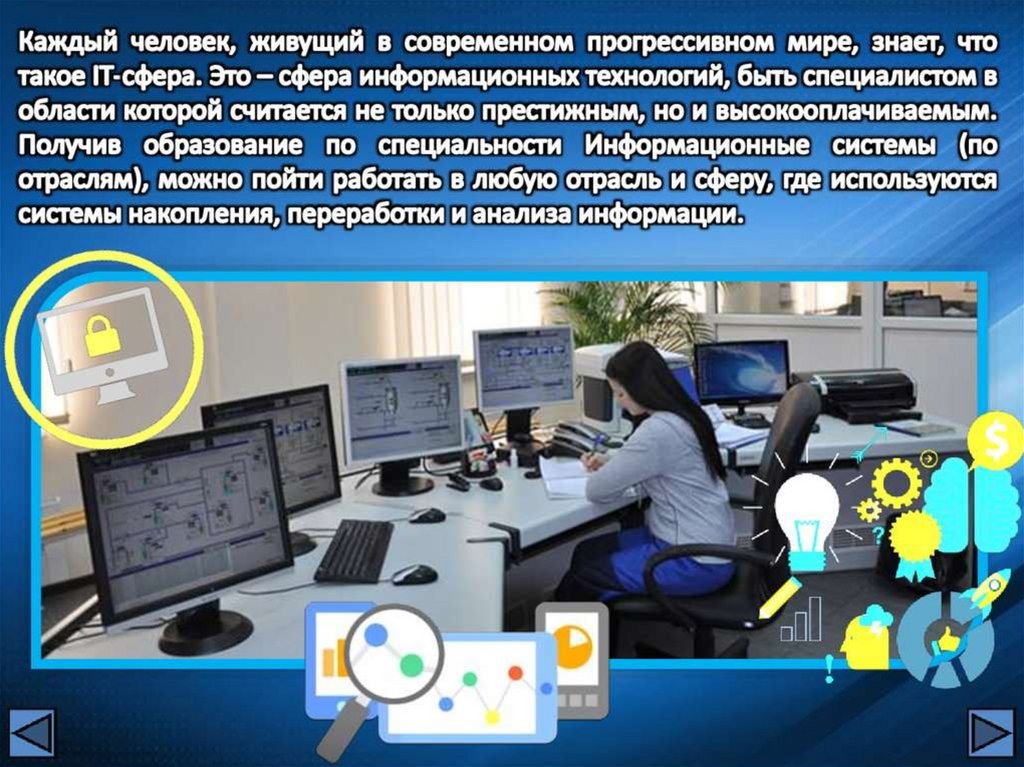 Каждый человек, живущий в современном прогрессивном мире, знает, что такое IT-сфера. Это – сфера информационных технологий, быть специалистом в области которой считается не только престижным, но и высокооплачиваемым. Получив образование по специальности Информационные системы (по отраслям), можно пойти работать в любую отрасль и сферу, где используются системы накопления, переработки и анализа информации.